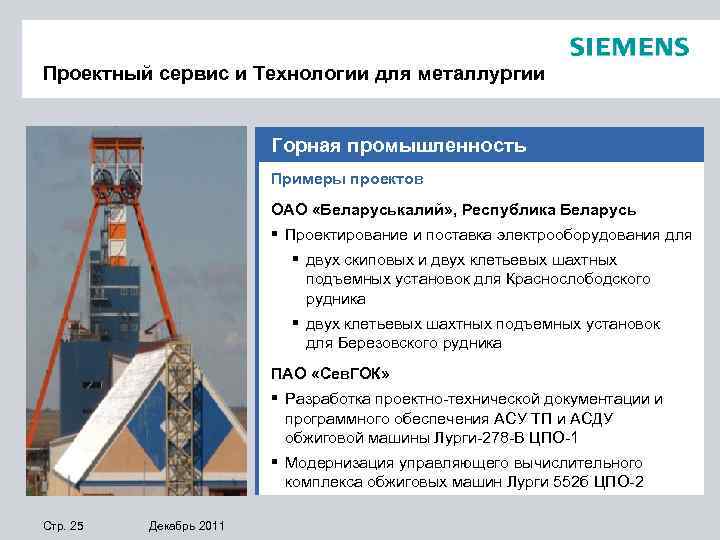 SIEMENS

Проектный сервис и Технологии для металлургии

Горная промышленность

Примеры проектов

ОАО «Беларуськалий», Республика Беларусь

▪ Проектирование и поставка электрооборудования для

▪ двух скиповых и двух клетьевых шахтных подъемных установок для Краснослободского рудника

▪ двух клетьевых шахтных подъемных установок для Березовского рудника

ПАО «СевГОК»

▪ Разработка проектно-технической документации и программного обеспечения АСУ ТП и АСДУ обжиговой машины Лурги-278-В ЦПО-1

▪ Модернизация управляющего вычислительного комплекса обжиговых машин Лурги 552б ЦПО-2

Стр. 25 Декабрь 2011